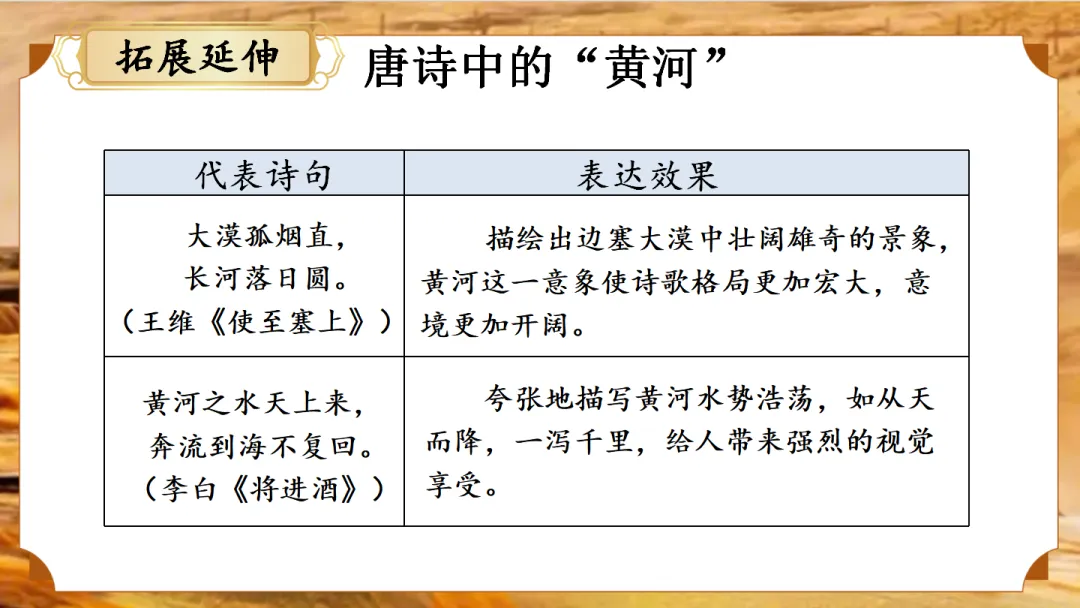 拓展延伸

唐诗中的“黄河”

| 代表诗句 | 表达效果 |
|---|---|
| 大漠孤烟直，长河落日圆。（王维《使至塞上》） | 描绘出边塞大漠中壮阔雄奇的景象，黄河这一意象使诗歌格局更加宏大，意境更加开阔。 |
| 黄河之水天上来，奔流到海不复回。（李白《将进酒》） | 夸张地描写黄河水势浩荡，如从天而降，一泻千里，给人带来强烈的视觉享受。 |